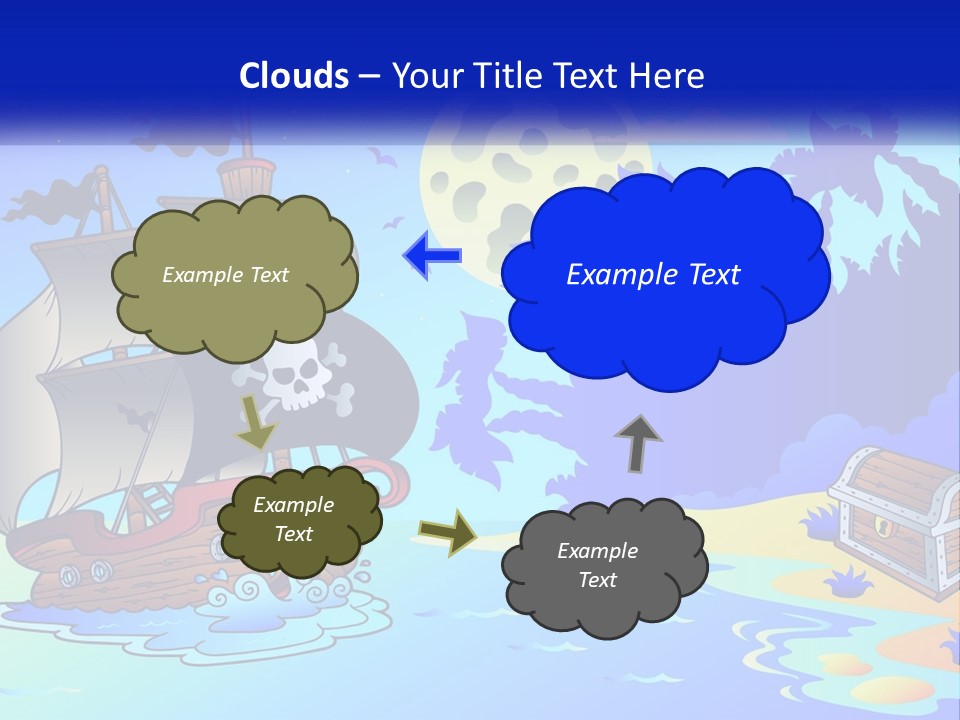 Clouds – Your Title Text Here

Example Text

Example Text

Example Text

Example Text